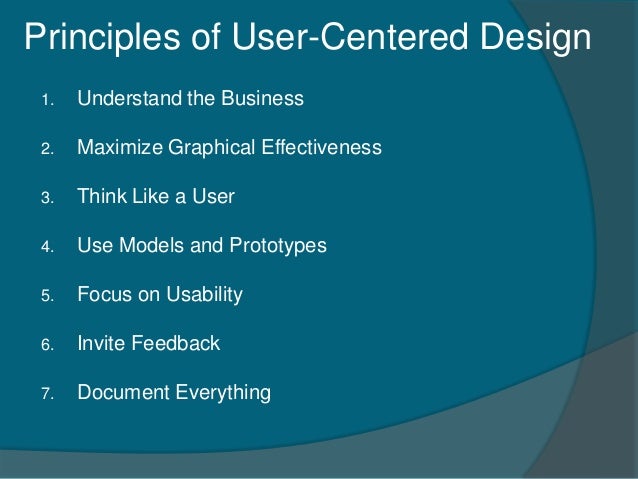 Principles of User-Centered Design

1. Understand the Business
2. Maximize Graphical Effectiveness
3. Think Like a User
4. Use Models and Prototypes
5. Focus on Usability
6. Invite Feedback
7. Document Everything